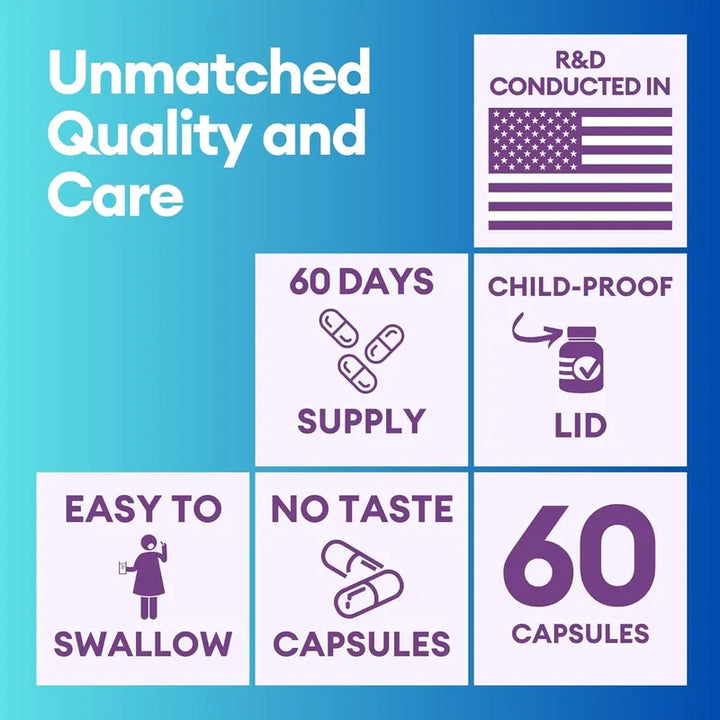 Unmatched Quality and Care

R&D CONDUCTED IN

60 DAYS SUPPLY

CHILD-PROOF LID

EASY TO SWALLOW

NO TASTE CAPSULES

60 CAPSULES